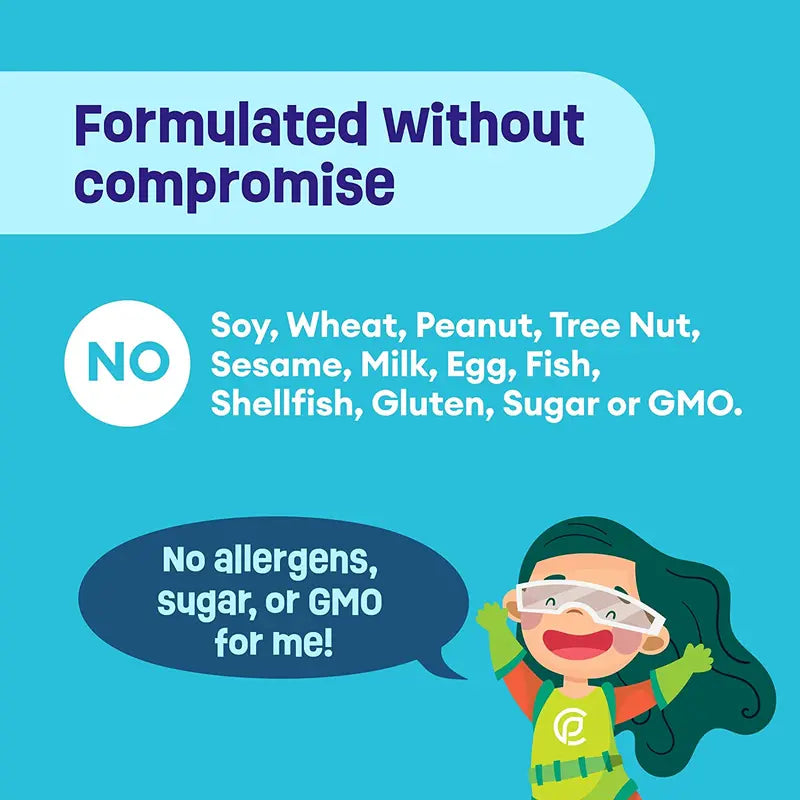 Formulated without compromise

NO

Soy, Wheat, Peanut, Tree Nut, Sesame, Milk, Egg, Fish, Shellfish, Gluten, Sugar or GMO.

No allergens, sugar, or GMO for me!